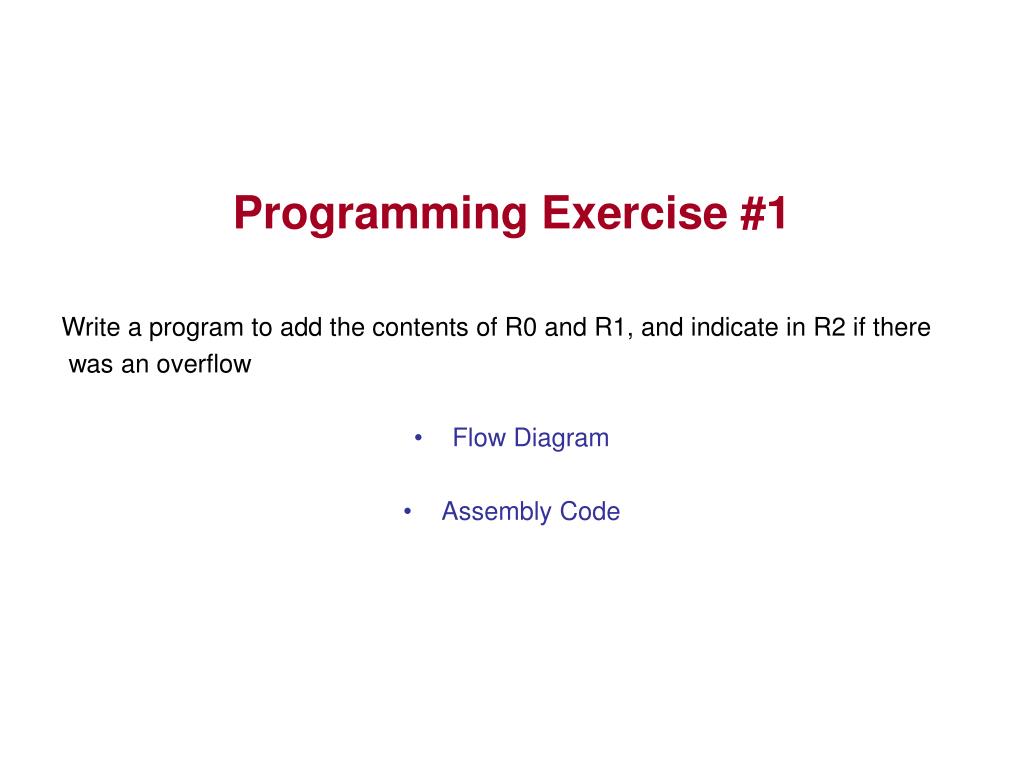 Programming Exercise #1

Write a program to add the contents of R0 and R1, and indicate in R2 if there was an overflow

• Flow Diagram

• Assembly Code